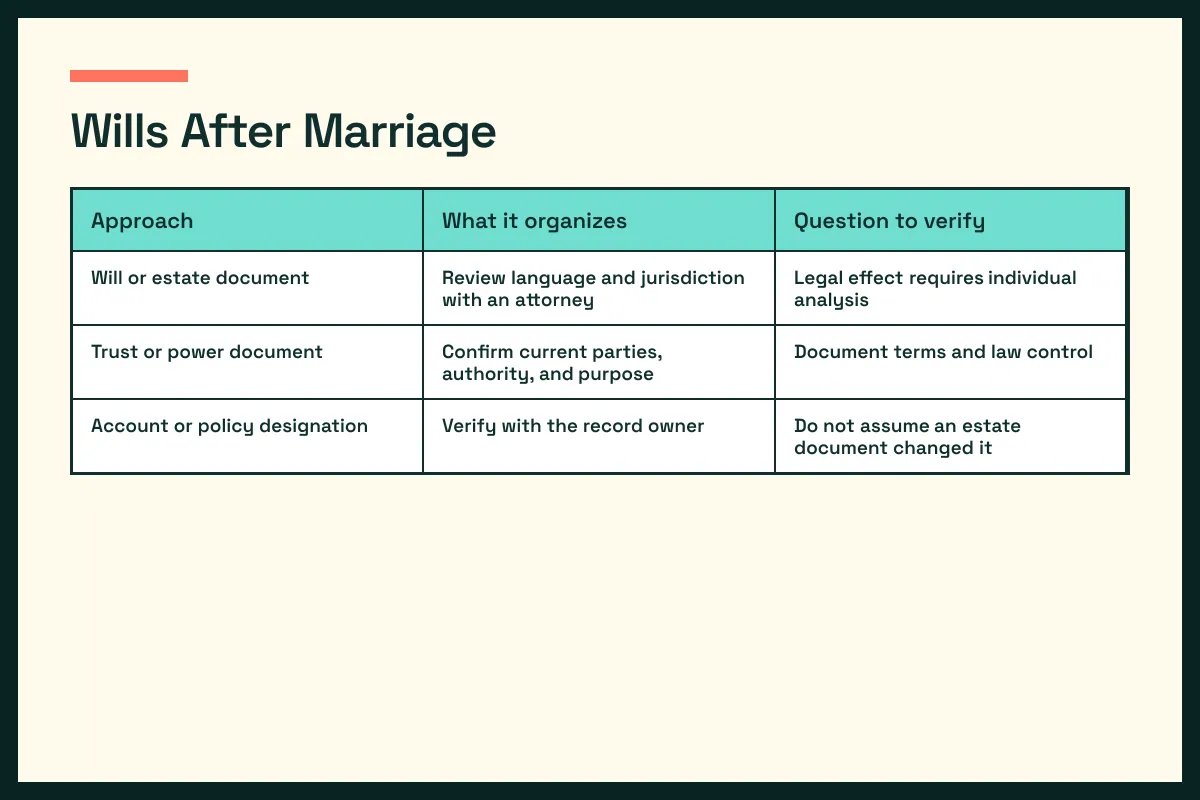 Wills After Marriage

| Approach | What it organizes | Question to verify |
|---|---|---|
| Will or estate document | Review language and jurisdiction with an attorney | Legal effect requires individual analysis |
| Trust or power document | Confirm current parties, authority, and purpose | Document terms and law control |
| Account or policy designation | Verify with the record owner | Do not assume an estate document changed it |